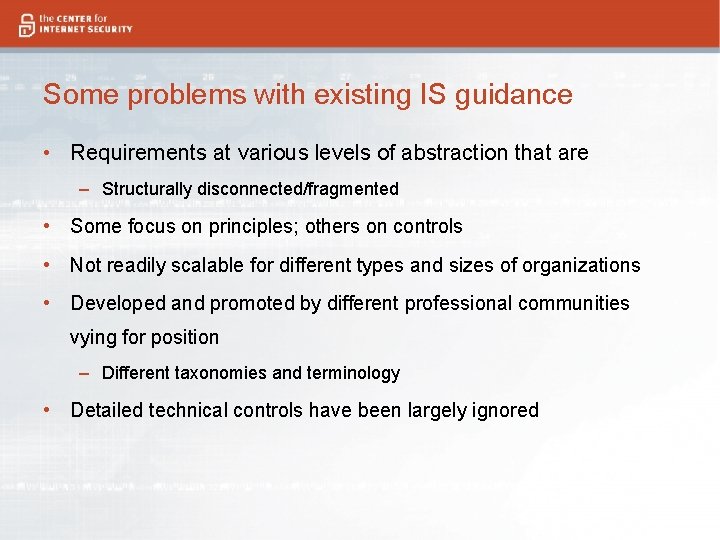 the CENTER for INTERNET SECURITY

Some problems with existing IS guidance

• Requirements at various levels of abstraction that are

– Structurally disconnected/fragmented

• Some focus on principles; others on controls

• Not readily scalable for different types and sizes of organizations

• Developed and promoted by different professional communities vying for position

– Different taxonomies and terminology

• Detailed technical controls have been largely ignored